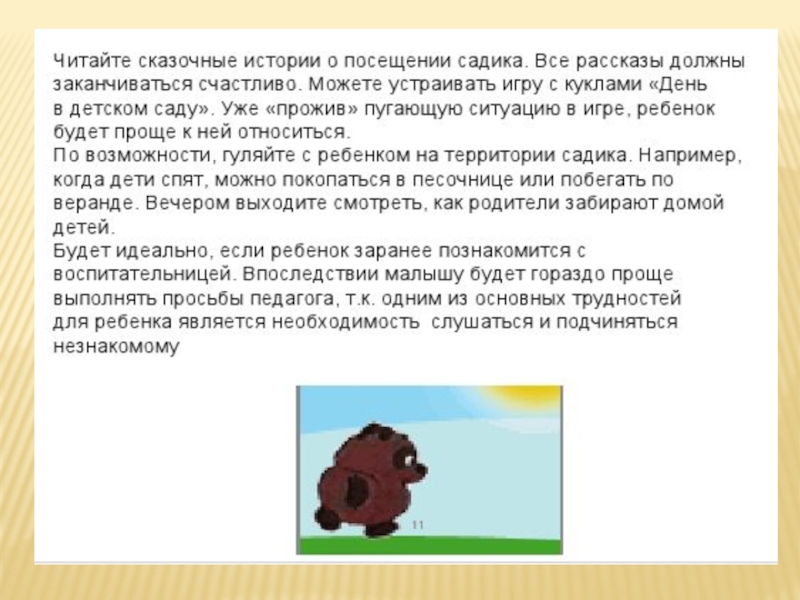 Читайте сказочные истории о посещении садика. Все рассказы должны заканчиваться счастливо. Можете устраивать игру с куклами «День в детском саду». Уже «прожив» пугающую ситуацию в игре, ребенок будет проще к ней относиться.
По возможности, гуляйте с ребенком на территории садика. Например, когда дети спят, можно покопаться в песочнице или побегать по веранде. Вечером выходите смотреть, как родители забирают домой детей.
Будет идеально, если ребенок заранее познакомится с воспитательницей. Впоследствии малышу будет гораздо проще выполнять просьбы педагога, т.к. одним из основных трудностей для ребенка является необходимость слушаться и подчиняться незнакомому

11